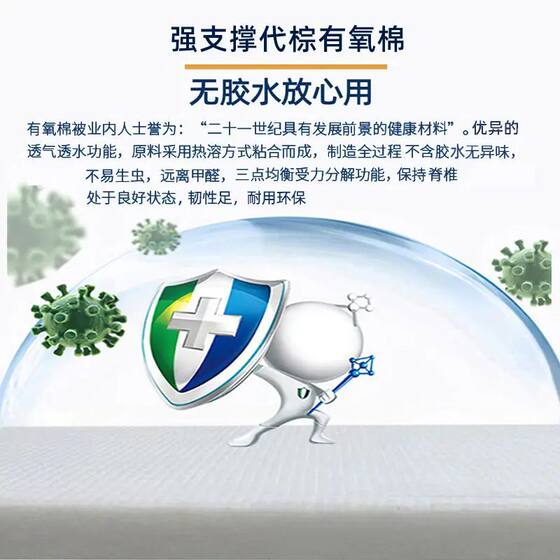 强支撑代棕有氧棉

无胶水放心用

有氧棉被业内人士誉为：“二十一世纪具有发展前景的健康材料”。优异的透气透水功能，原料采用热溶方式粘合而成，制造全过程 不含胶水无异味，不易生虫，远离甲醛，三点均衡受力分解功能，保持脊椎处于良好状态，韧性足，耐用环保